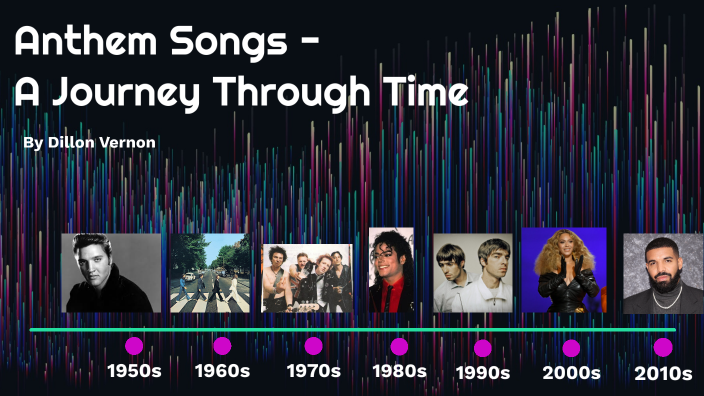 Anthem Songs -
A Journey Through Time

By Dillon Vernon

1950s
1960s
1970s
1980s
1990s
2000s
2010s